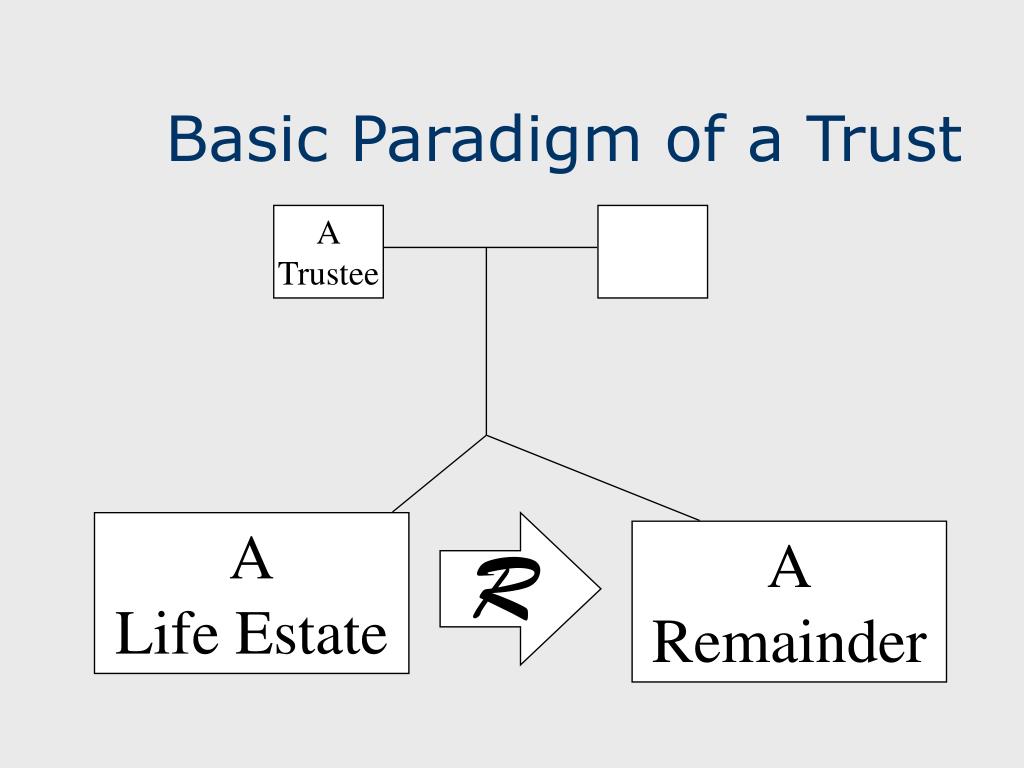 Basic Paradigm of a Trust

A
Trustee

A
Life Estate

R

A
Remainder